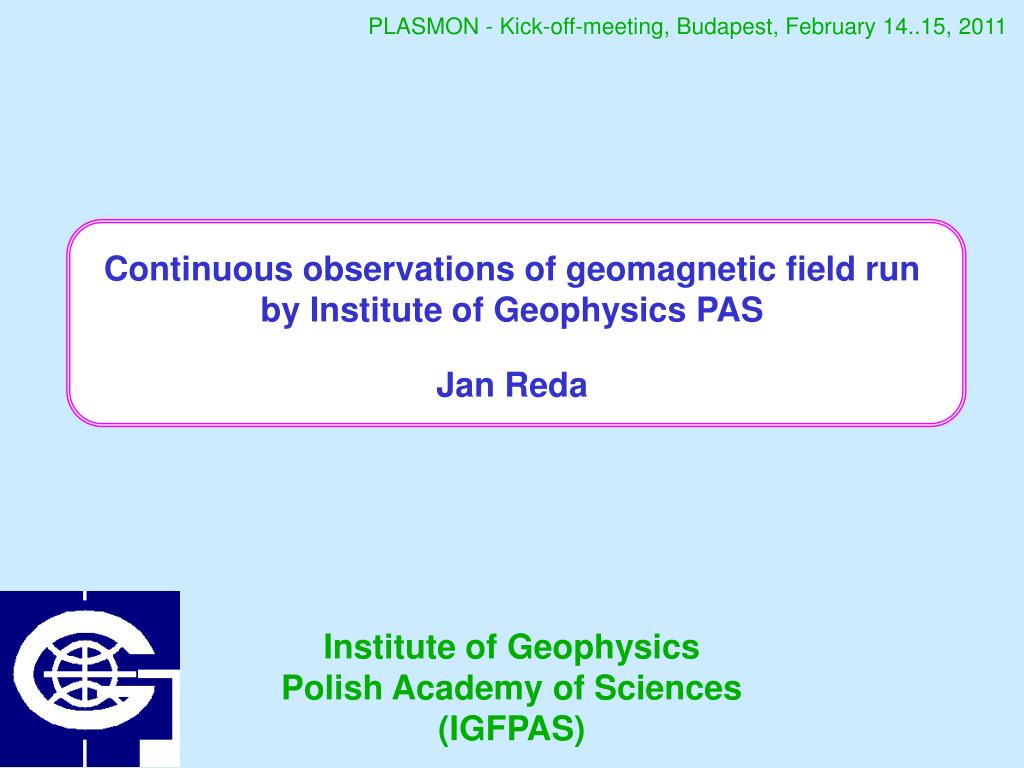 PLASMON - Kick-off-meeting, Budapest, February 14..15, 2011

Continuous observations of geomagnetic field run by Institute of Geophysics PAS

Jan Reda

Institute of Geophysics
Polish Academy of Sciences
(IGFPAS)